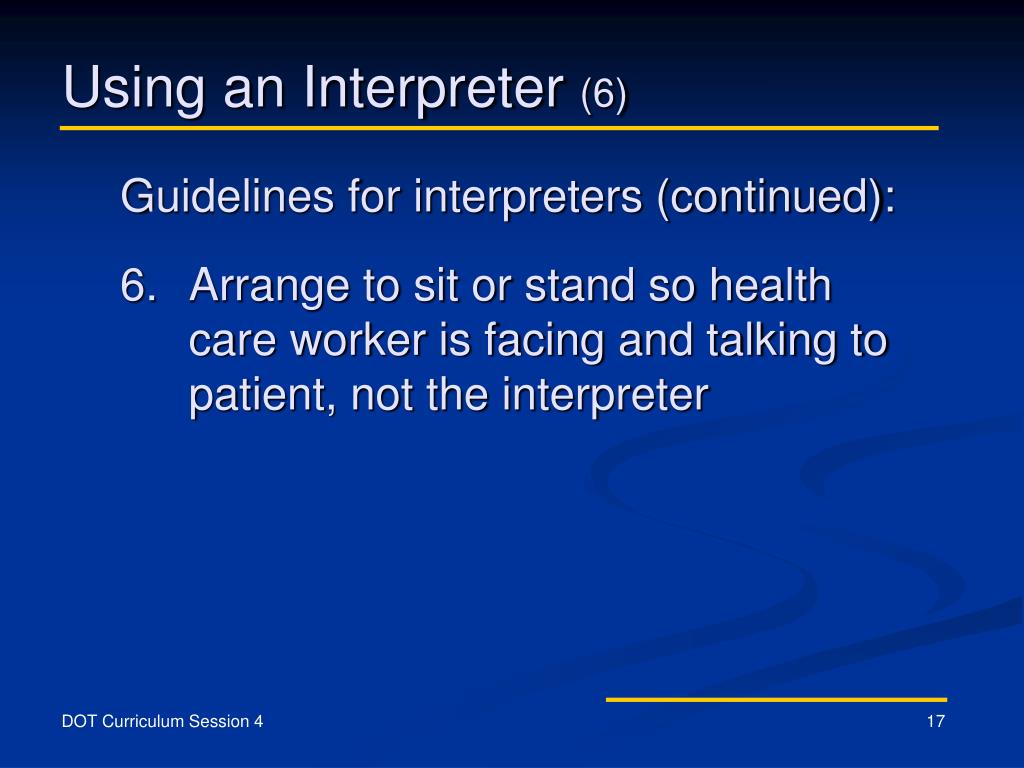 Using an Interpreter (6)

Guidelines for interpreters (continued):

6. Arrange to sit or stand so health care worker is facing and talking to patient, not the interpreter

DOT Curriculum Session 4

17